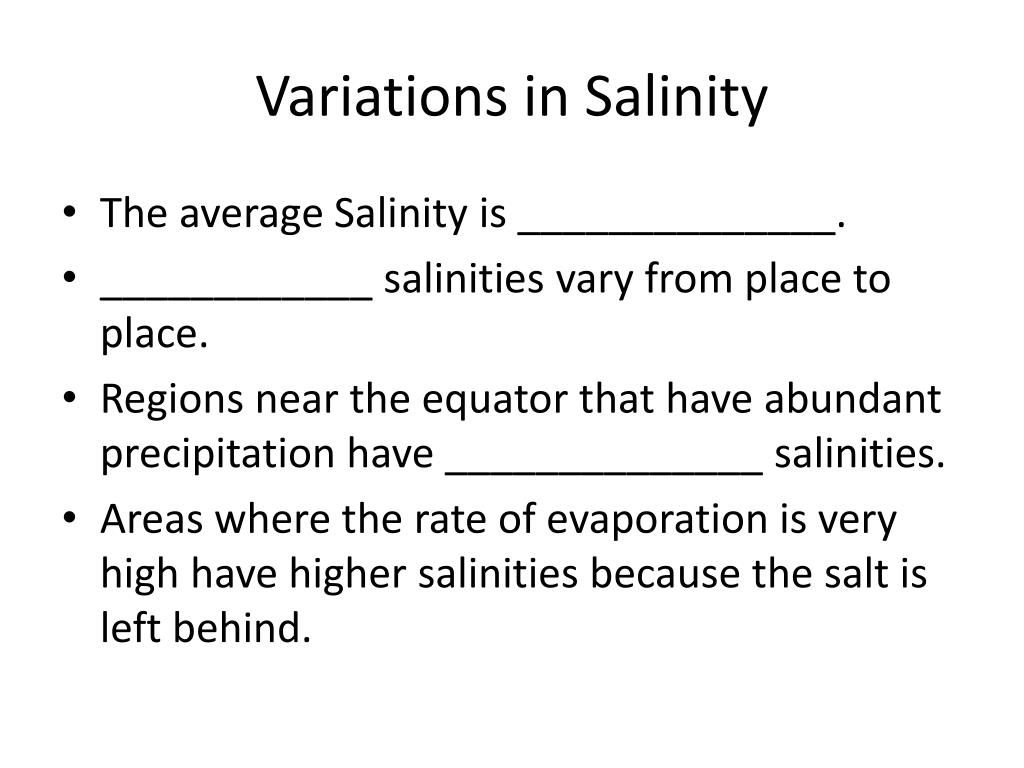 Variations in Salinity

• The average Salinity is ______________.
• ____________ salinities vary from place to place.
• Regions near the equator that have abundant precipitation have ______________ salinities.
• Areas where the rate of evaporation is very high have higher salinities because the salt is left behind.